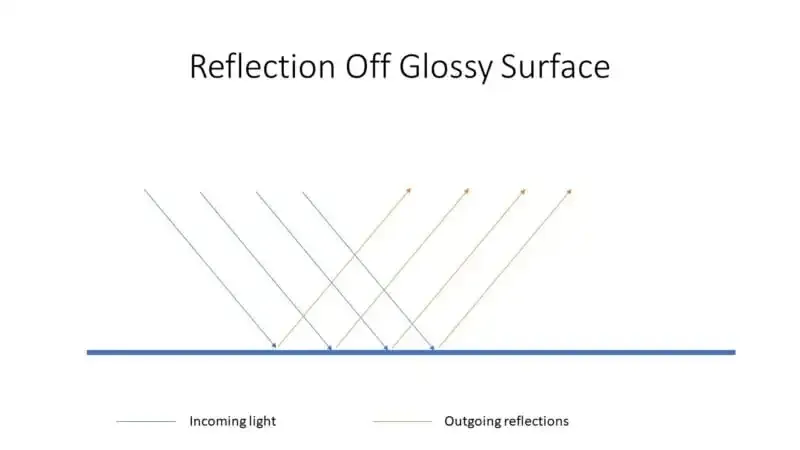 Reflection Off Glossy Surface

Incoming light

Outgoing reflections